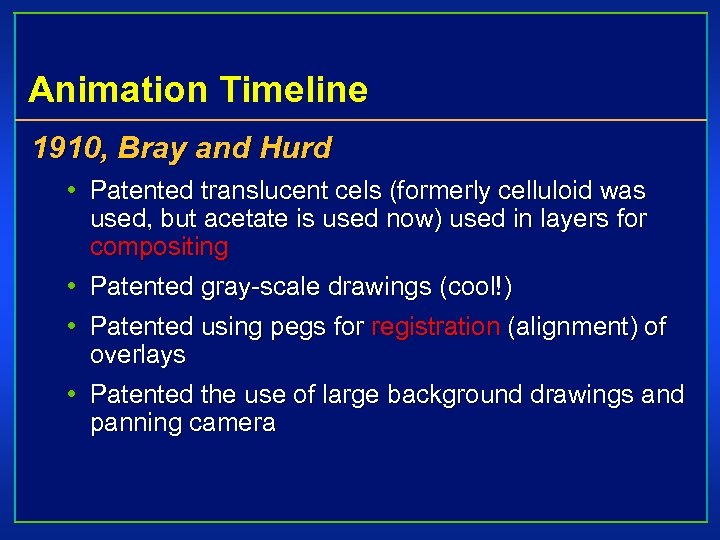 Animation Timeline

1910, Bray and Hurd

• Patented translucent cels (formerly celluloid was used, but acetate is used now) used in layers for compositing

• Patented gray-scale drawings (cool!)

• Patented using pegs for registration (alignment) of overlays

• Patented the use of large background drawings and panning camera